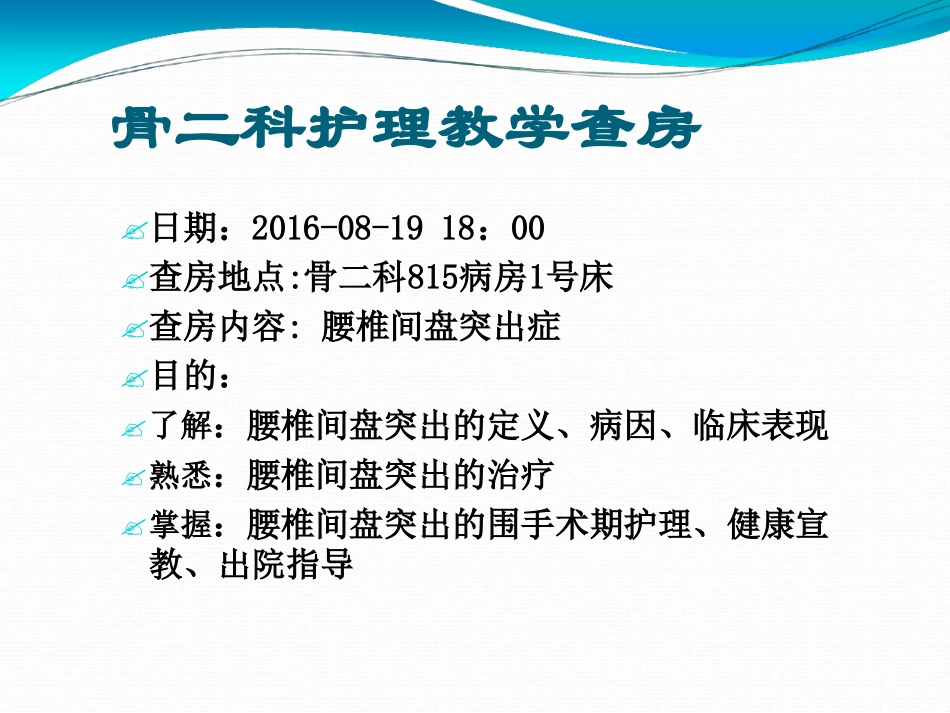 骨二科护理教学查房

日期：2016-08-19 18：00

查房地点:骨二科815病房1号床

查房内容: 腰椎间盘突出症

目的：

了解：腰椎间盘突出的定义、病因、临床表现

熟悉：腰椎间盘突出的治疗

掌握：腰椎间盘突出的围手术期护理、健康宣教、出院指导